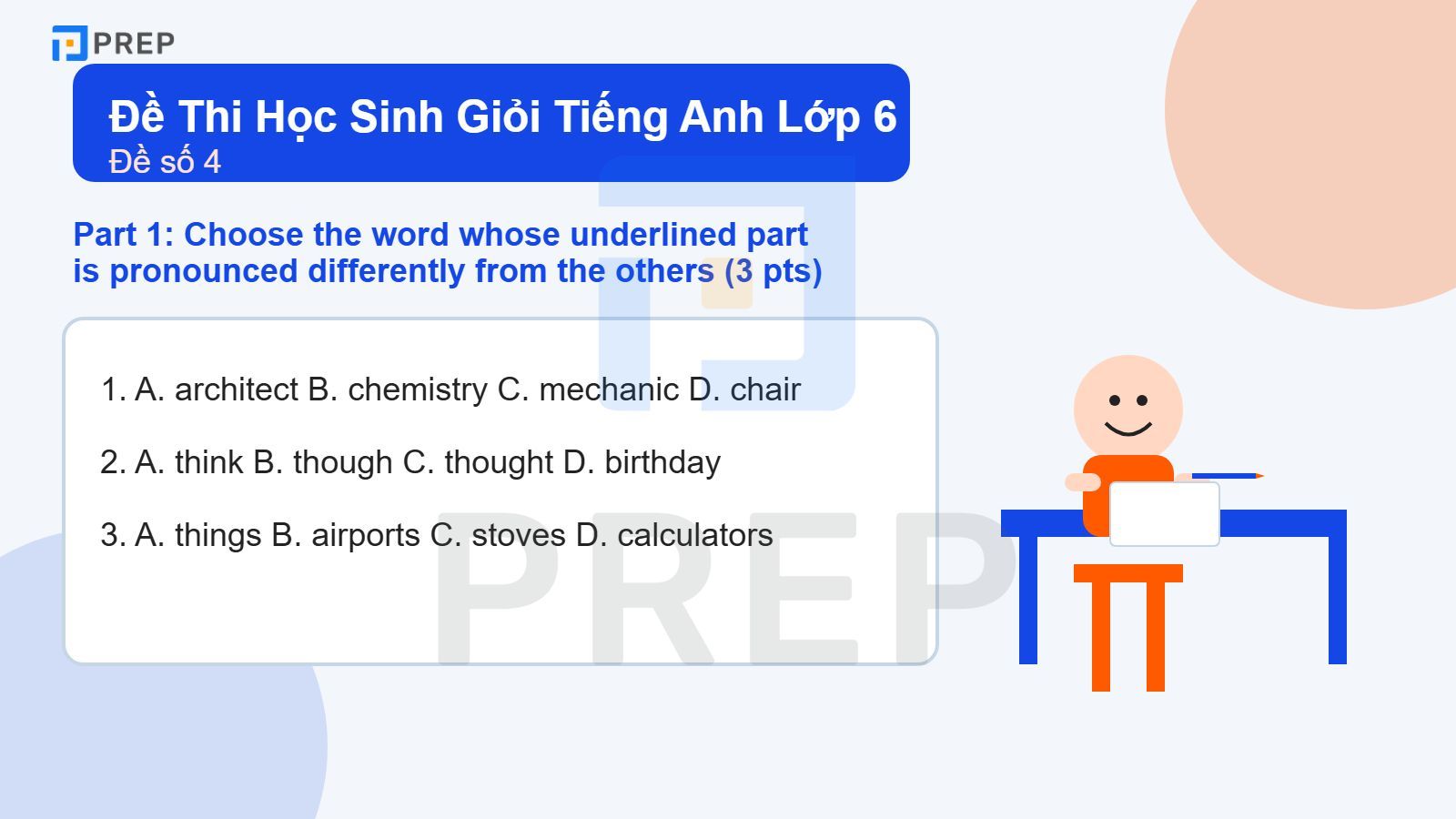 PREP

Đề Thi Học Sinh Giỏi Tiếng Anh Lớp 6
Đề số 4

Part 1: Choose the word whose underlined part is pronounced differently from the others (3 pts)

1. A. architect B. chemistry C. mechanic D. chair

2. A. think B. though C. thought D. birthday

3. A. things B. airports C. stoves D. calculators

PREP